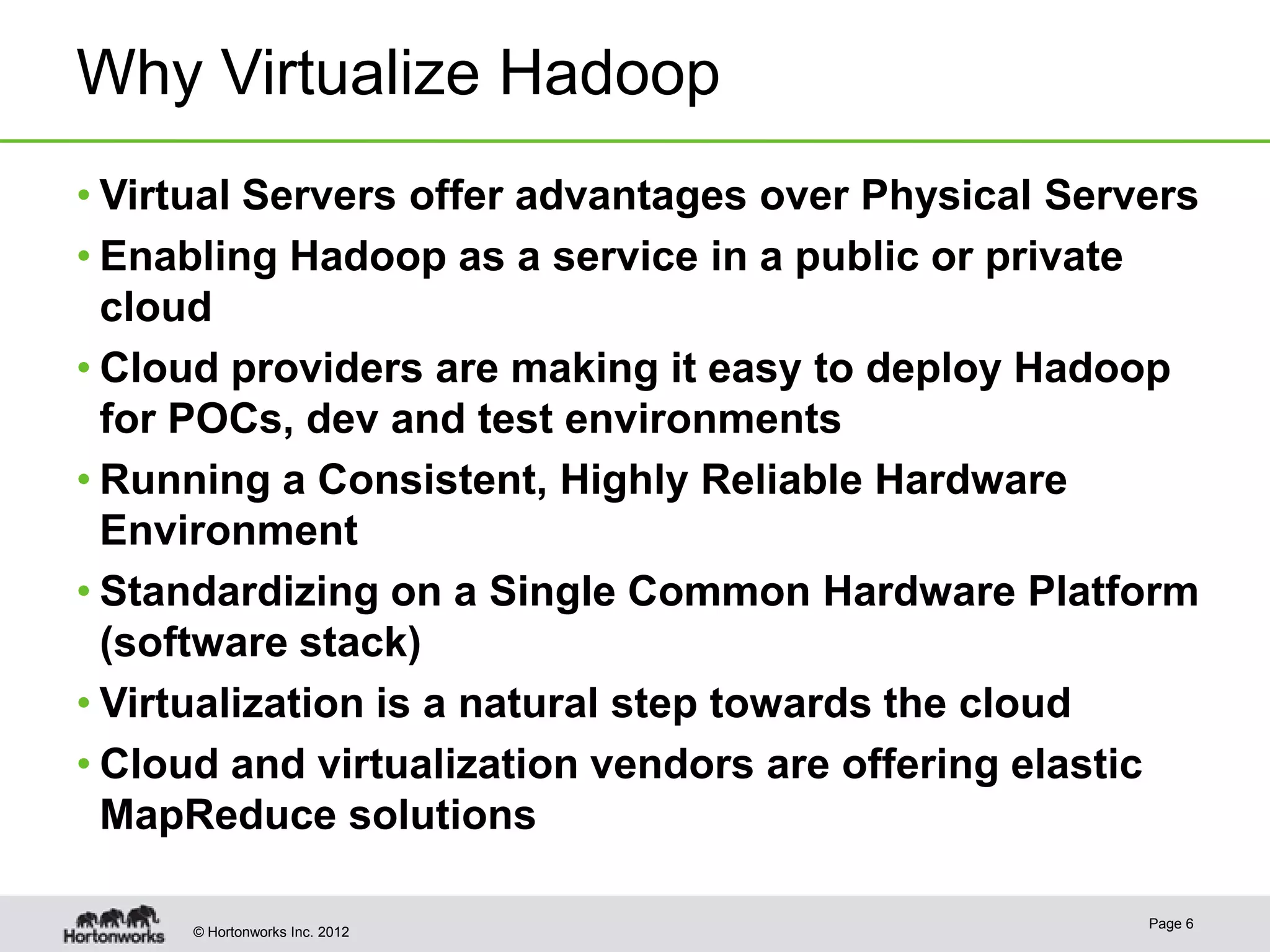 Why Virtualize Hadoop

• Virtual Servers offer advantages over Physical Servers
• Enabling Hadoop as a service in a public or private cloud
• Cloud providers are making it easy to deploy Hadoop for POCs, dev and test environments
• Running a Consistent, Highly Reliable Hardware Environment
• Standardizing on a Single Common Hardware Platform (software stack)
• Virtualization is a natural step towards the cloud
• Cloud and virtualization vendors are offering elastic MapReduce solutions

Hortonworks © Hortonworks Inc. 2012

Page 6